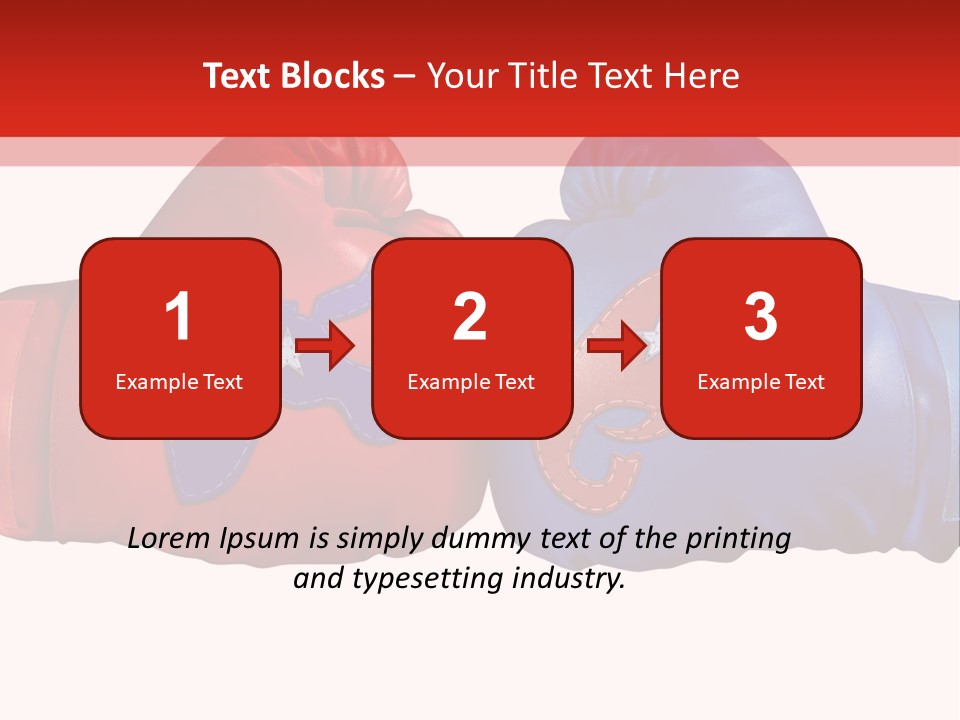 Text Blocks – Your Title Text Here

1
Example Text

2
Example Text

3
Example Text

Lorem Ipsum is simply dummy text of the printing and typesetting industry.